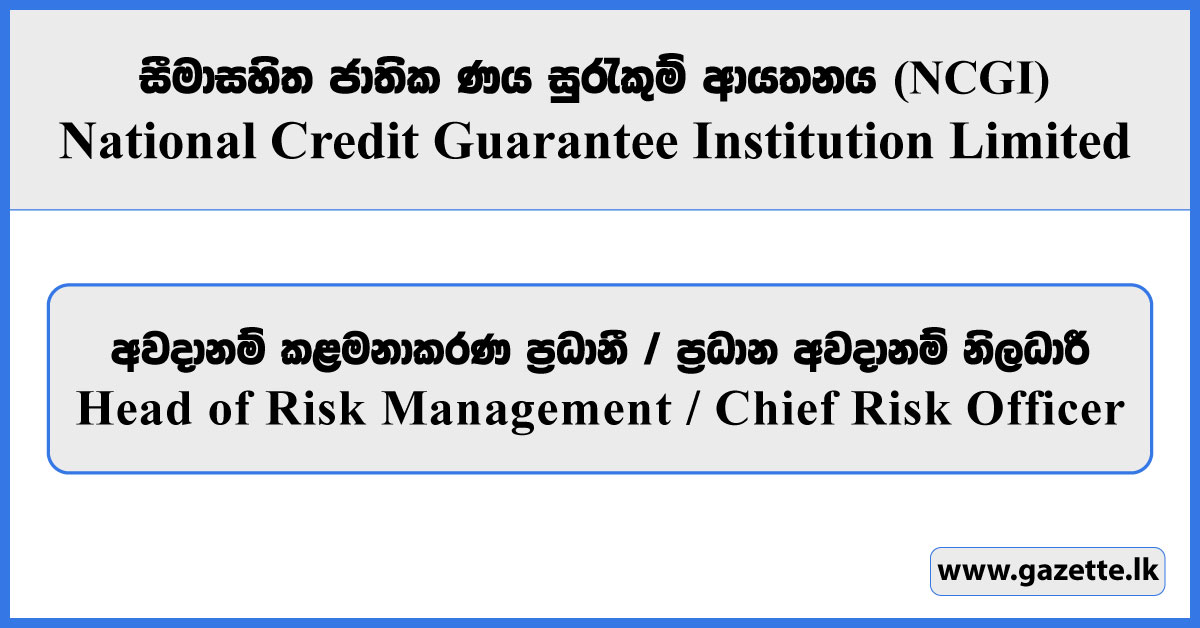 සීමාසහිත ජාතික ණය සුරැකුම් ආයතනය (NCGI)
National Credit Guarantee Institution Limited

අවදානම් කළමනාකරණ ප්‍රධානී / ප්‍රධාන අවදානම් නිලධාරී
Head of Risk Management / Chief Risk Officer

www.gazette.lk